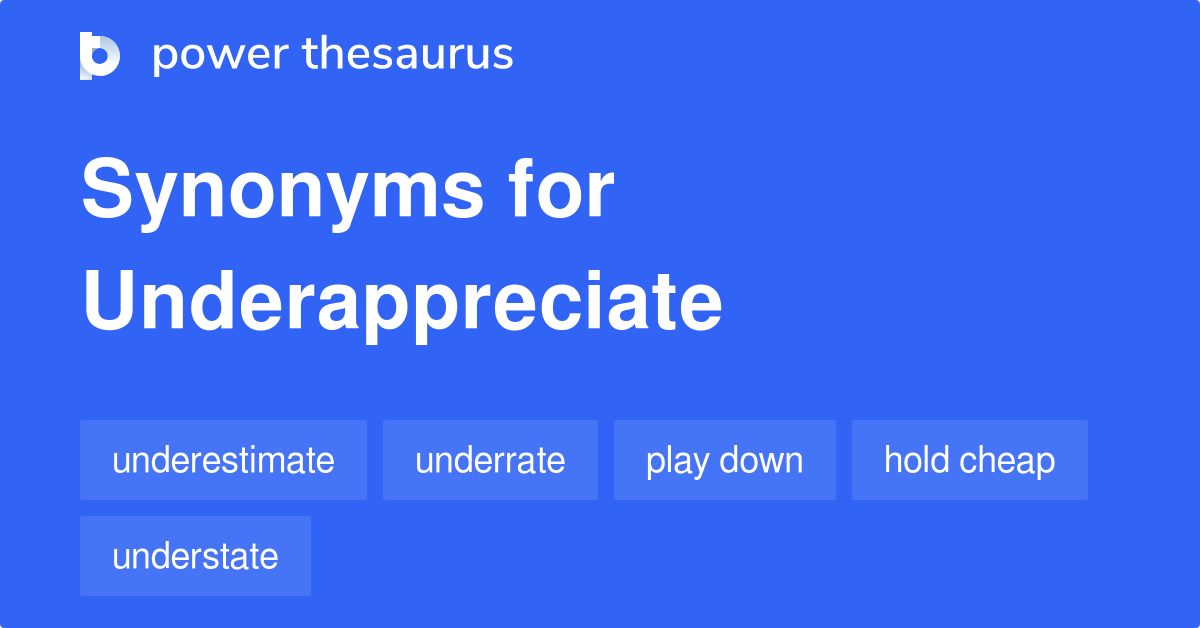 power thesaurus

Synonyms for Underappreciate

underestimate underrate play down hold cheap understate